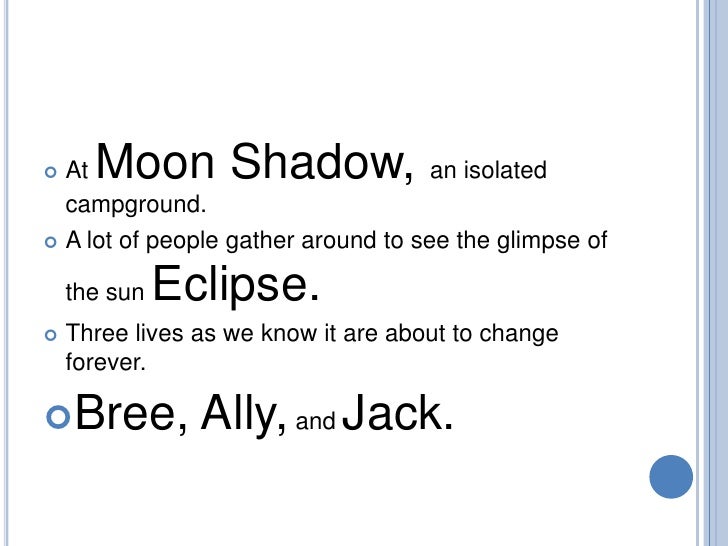 At Moon Shadow, an isolated campground.

A lot of people gather around to see the glimpse of the sun Eclipse.

Three lives as we know it are about to change forever.

Bree, Ally, and Jack.